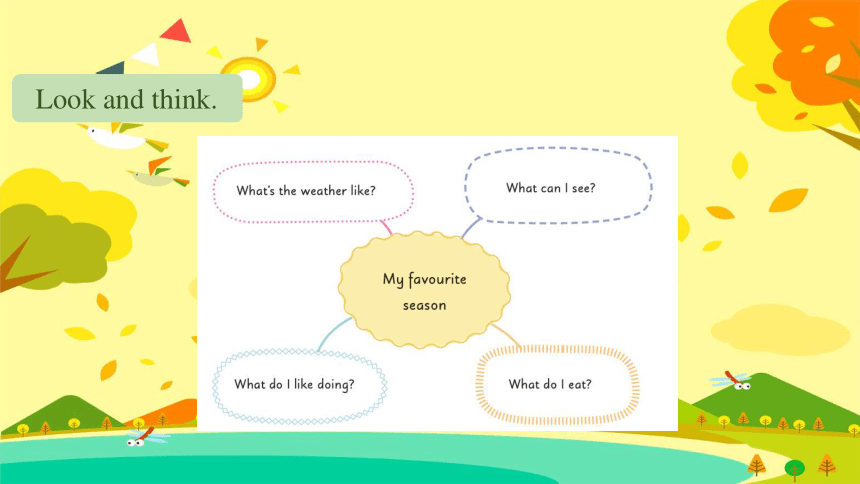 Look and think.

What's the weather like?

What can I see?

My favourite season

What do I like doing?

What do I eat?